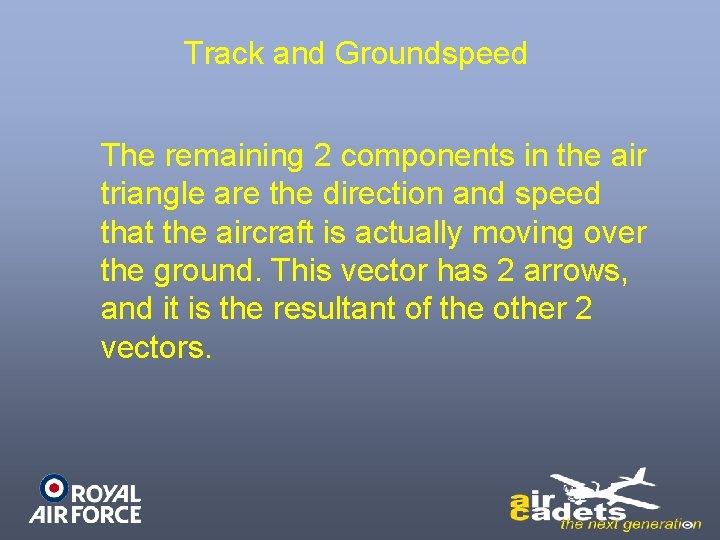 Track and Groundspeed

The remaining 2 components in the air triangle are the direction and speed that the aircraft is actually moving over the ground. This vector has 2 arrows, and it is the resultant of the other 2 vectors.

ROYAL AIR FORCE

air cadets
the next generation